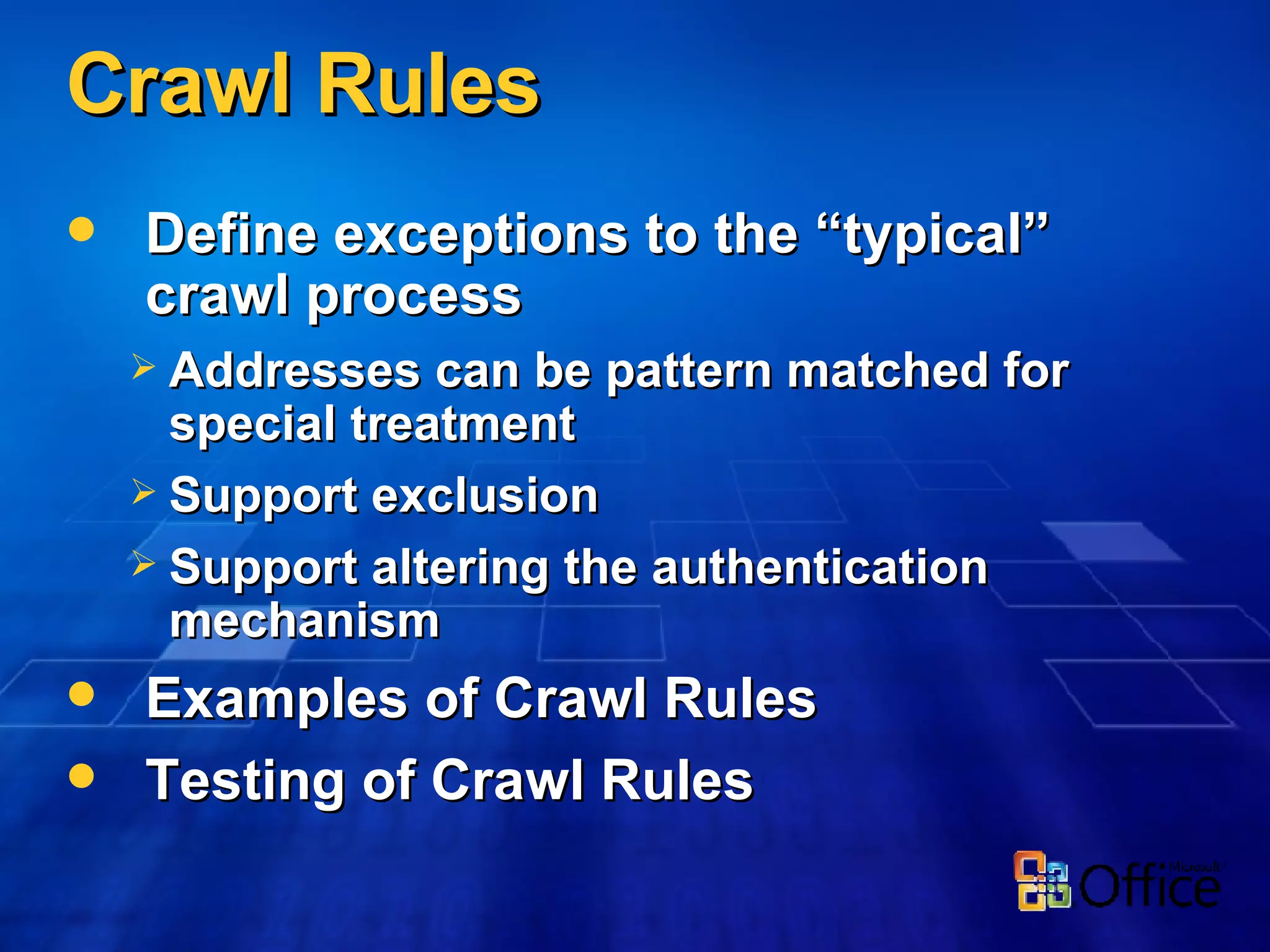 Crawl Rules

• Define exceptions to the “typical” crawl process
  ➢ Addresses can be pattern matched for special treatment
  ➢ Support exclusion
  ➢ Support altering the authentication mechanism
• Examples of Crawl Rules
• Testing of Crawl Rules

Microsoft Office